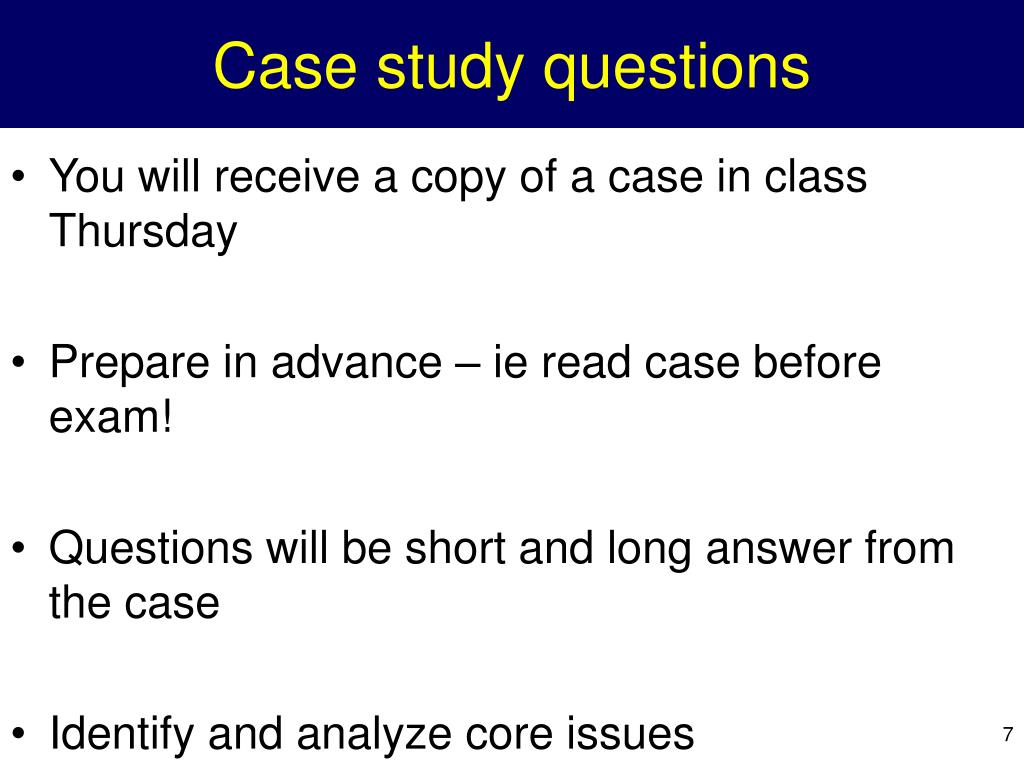 Case study questions

• You will receive a copy of a case in class Thursday

• Prepare in advance – ie read case before exam!

• Questions will be short and long answer from the case

• Identify and analyze core issues

7